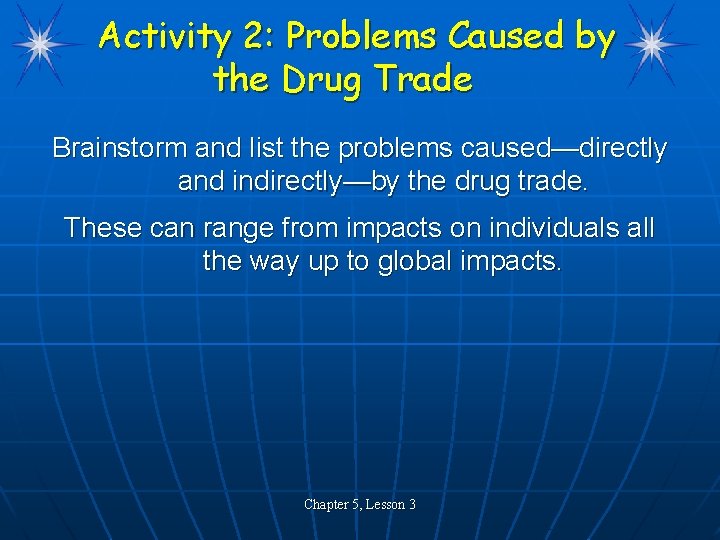 Activity 2: Problems Caused by the Drug Trade

Brainstorm and list the problems caused—directly and indirectly—by the drug trade.

These can range from impacts on individuals all the way up to global impacts.

Chapter 5, Lesson 3